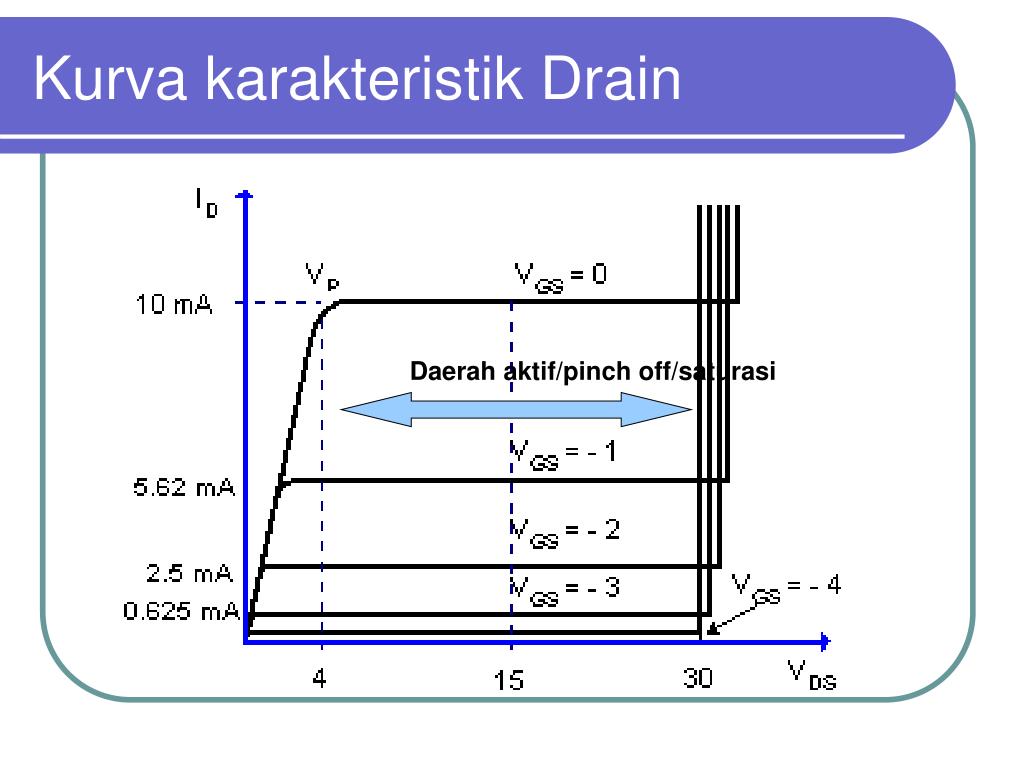 Kurva karakteristik Drain

$I_D$

$V_P$

$V_{GS} = 0$

10 mA

Daerah aktif/pinch off/saturasi

$V_{GS} = -1$

5.62 mA

$V_{GS} = -2$

2.5 mA

$V_{GS} = -3$

$V_{GS} = -4$

0.625 mA

4

15

30

$V_{DS}$